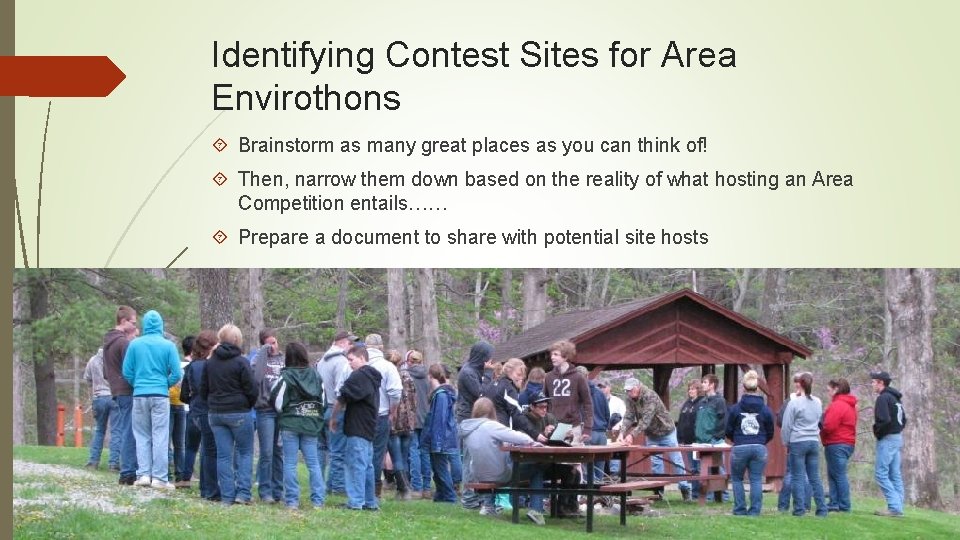 Identifying Contest Sites for Area Envirothons

Brainstorm as many great places as you can think of!

Then, narrow them down based on the reality of what hosting an Area Competition entails……

Prepare a document to share with potential site hosts

22